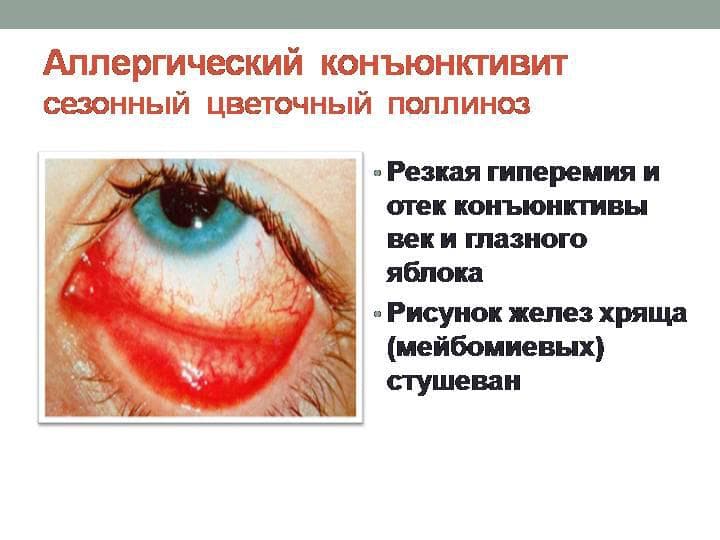 Аллергический конъюнктивит
сезонный цветочный поллиноз

• Резкая гиперемия и отек конъюнктивы век и глазного яблока
• Рисунок желез хряща (мейбомиевых) стушеван